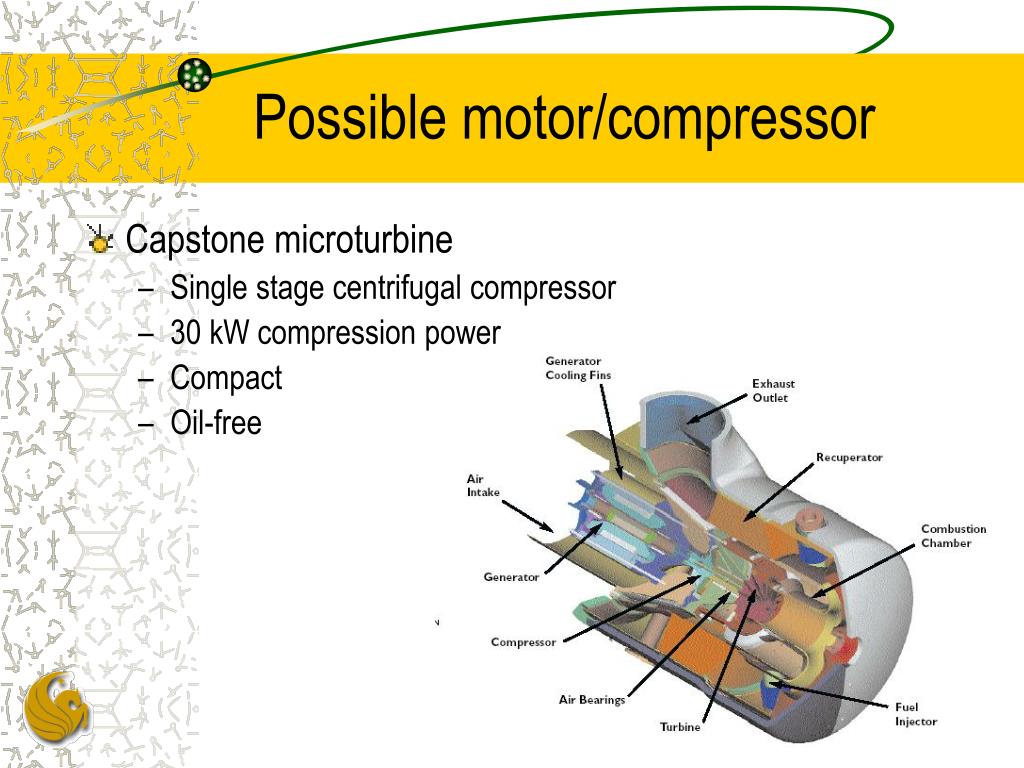 Possible motor/compressor

Capstone microturbine
– Single stage centrifugal compressor
– 30 kW compression power
– Compact
– Oil-free

Generator Cooling Fins
Exhaust Outlet
Recuperator
Air Intake
Combustion Chamber
Generator
Compressor
Air Bearings
Turbine
Fuel Injector